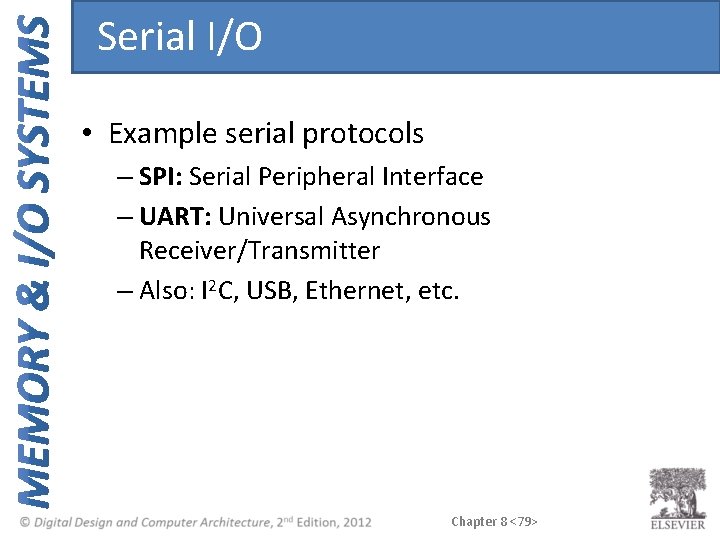 MEMORY & I/O SYSTEMS

Serial I/O

• Example serial protocols
– **SPI:** Serial Peripheral Interface
– **UART:** Universal Asynchronous Receiver/Transmitter
– Also: $I^2C$, USB, Ethernet, etc.

© Digital Design and Computer Architecture, 2nd Edition, 2012

Chapter 8 <79>

ELSEVIER